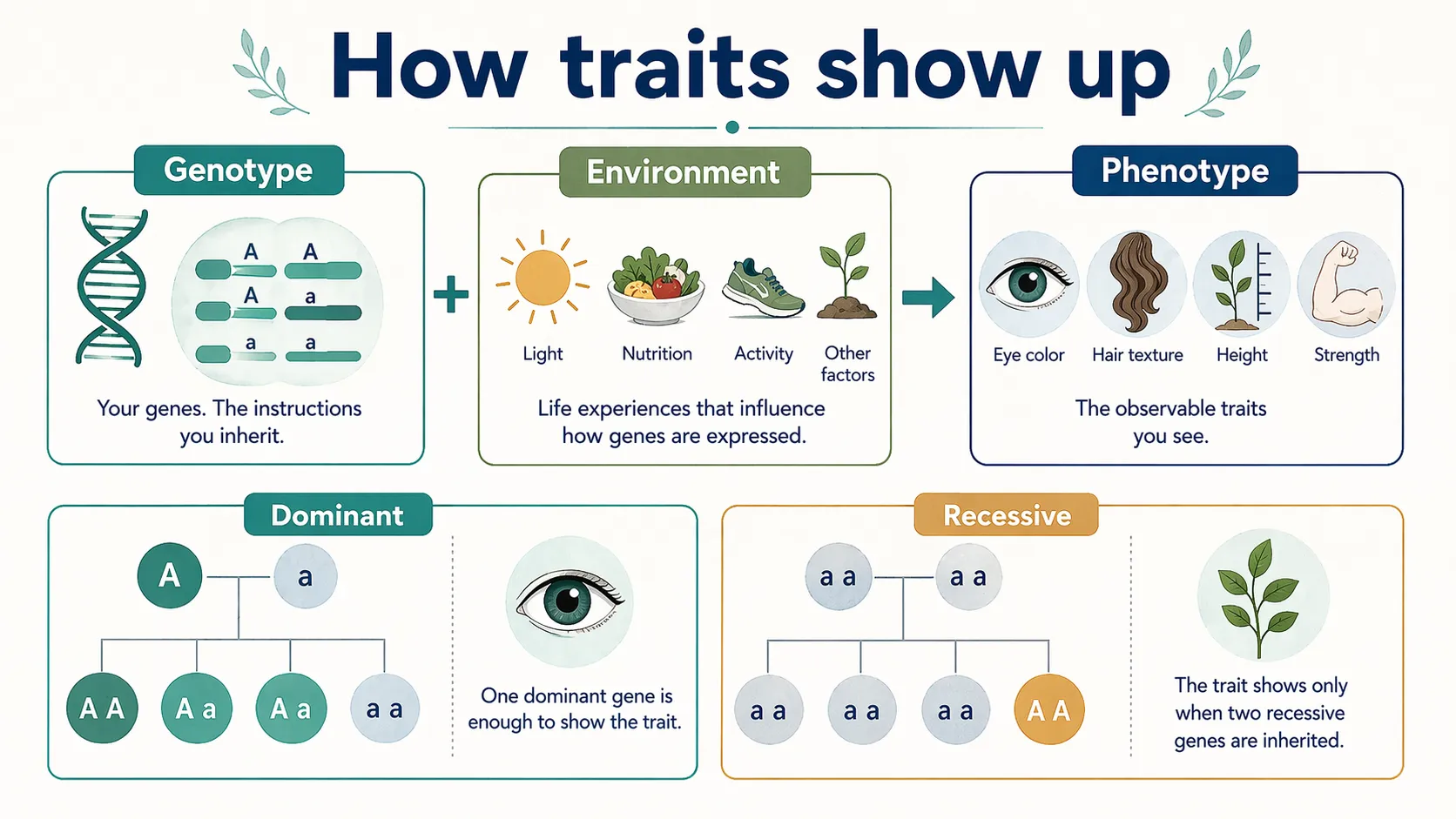 How traits show up

Genotype

A A
A a
a a

Your genes. The instructions you inherit.

+

Environment

Light
Nutrition
Activity
Other factors

Life experiences that influence how genes are expressed.

Phenotype

Eye color
Hair texture
Height
Strength

The observable traits you see.

Dominant

A
a
A A
A a
A a
a a

One dominant gene is enough to show the trait.

Recessive

a a
a a
a a
a a
a a
A A

The trait shows only when two recessive genes are inherited.